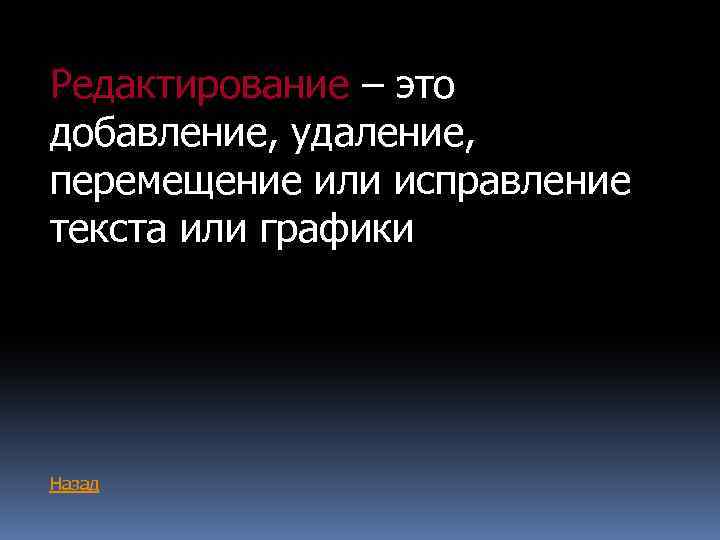 Редактирование – это добавление, удаление, перемещение или исправление текста или графики

Назад